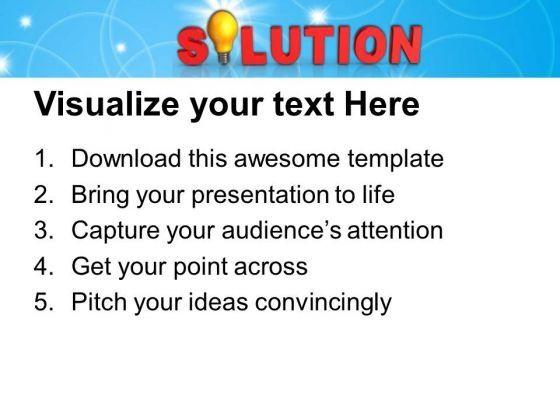 SOLUTION

Visualize your text Here

1. Download this awesome template
2. Bring your presentation to life
3. Capture your audience's attention
4. Get your point across
5. Pitch your ideas convincingly